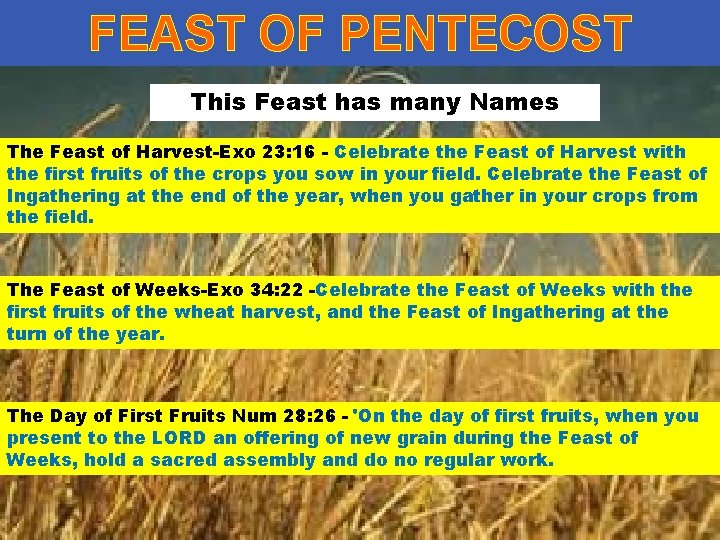 FEAST OF PENTECOST

This Feast has many Names

The Feast of Harvest-Exo 23:16 - Celebrate the Feast of Harvest with the first fruits of the crops you sow in your field. Celebrate the Feast of Ingathering at the end of the year, when you gather in your crops from the field.

The Feast of Weeks-Exo 34:22 -Celebrate the Feast of Weeks with the first fruits of the wheat harvest, and the Feast of Ingathering at the turn of the year.

The Day of First Fruits Num 28:26 - 'On the day of first fruits, when you present to the LORD an offering of new grain during the Feast of Weeks, hold a sacred assembly and do no regular work.